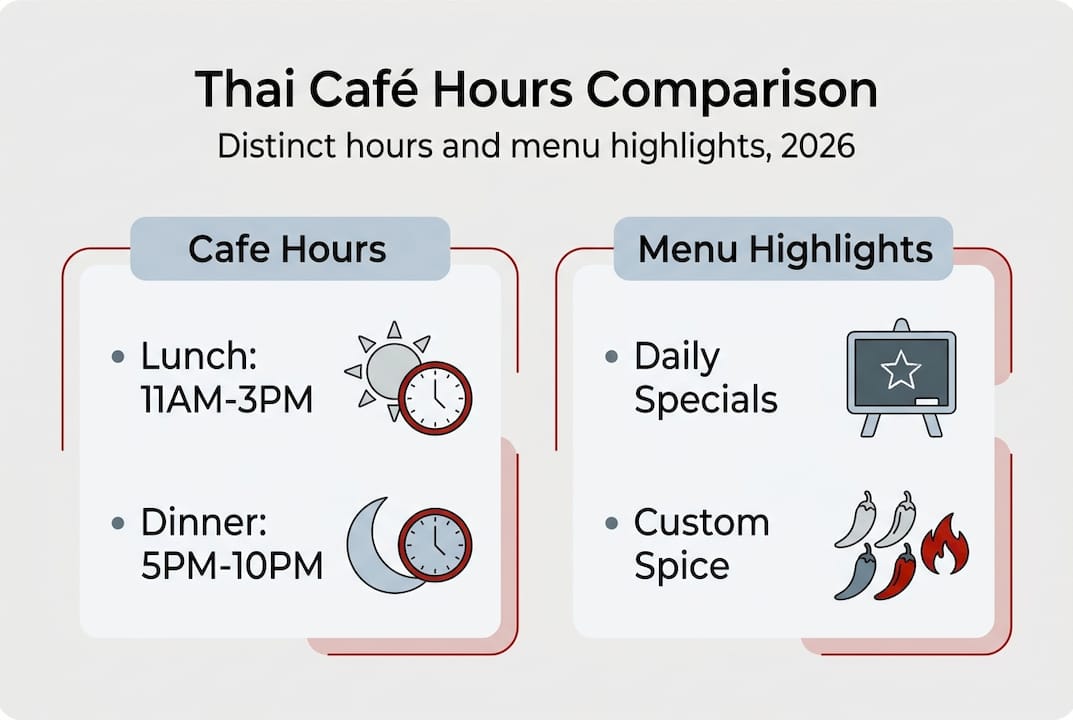 Thai Café Hours Comparison
Distinct hours and menu highlights, 2026

Cafe Hours

• Lunch: 11AM-3PM

• Dinner: 5PM-10PM

Menu Highlights

• Daily Specials

• Custom Spice